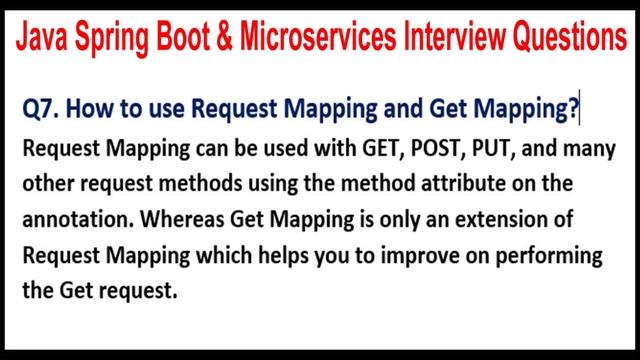 Java Spring Boot & Microservices Interview Questions

Q7. How to use Request Mapping and Get Mapping?

Request Mapping can be used with GET, POST, PUT, and many other request methods using the method attribute on the annotation. Whereas Get Mapping is only an extension of Request Mapping which helps you to improve on performing the Get request.